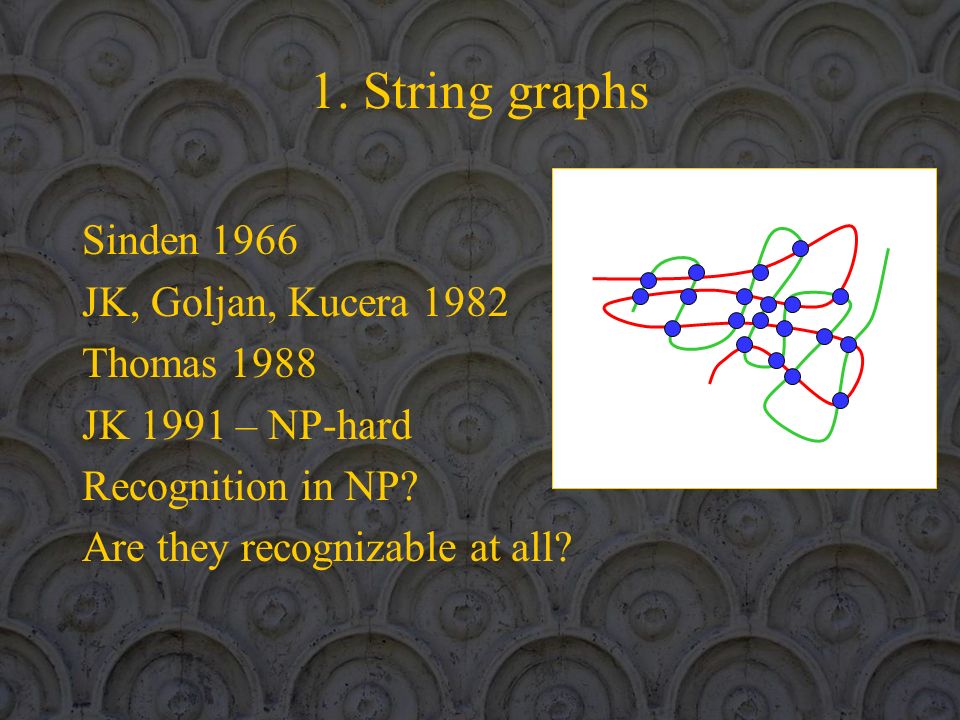 1. String graphs

Sinden 1966
JK, Goljan, Kucera 1982
Thomas 1988
JK 1991 – NP-hard
Recognition in NP?
Are they recognizable at all?